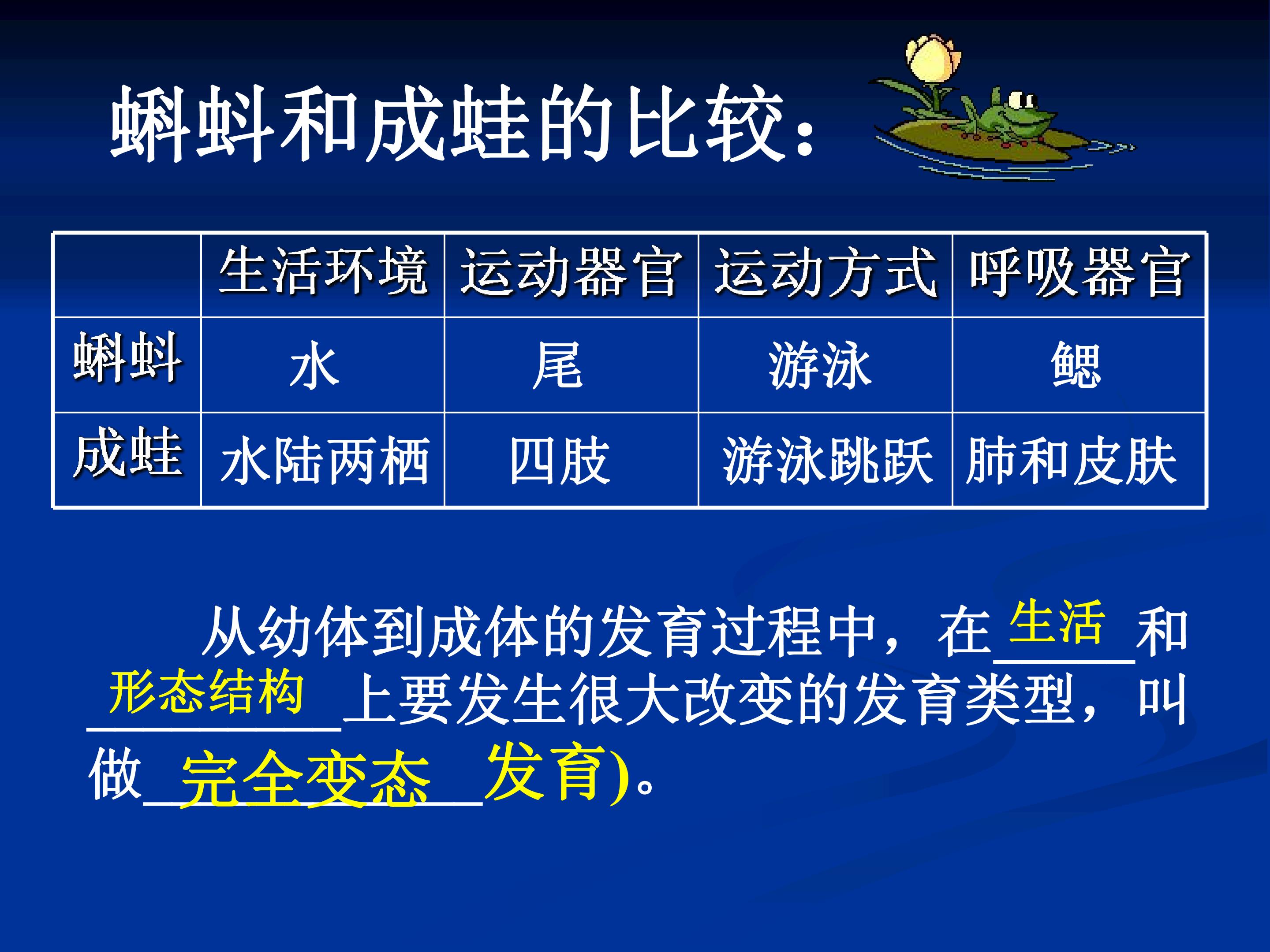 蝌蚪和成蛙的比较:

| | 生活环境 | 运动器官 | 运动方式 | 呼吸器官 |
|---|---|---|---|---|
| 蝌蚪 | 水 | 尾 | 游泳 | 鳃 |
| 成蛙 | 水陆两栖 | 四肢 | 游泳跳跃 | 肺和皮肤 |

从幼体到成体的发育过程中，在 生活 和 形态结构 上要发生很大改变的发育类型，叫做 完全变态 发育)。